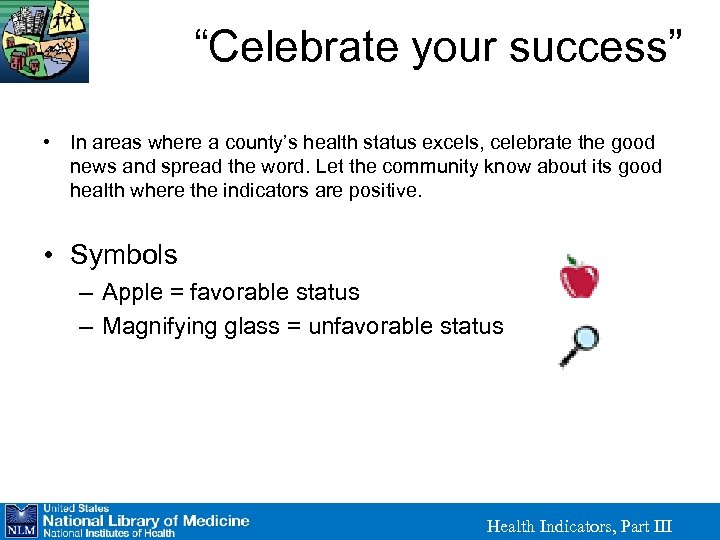 “Celebrate your success”

• In areas where a county’s health status excels, celebrate the good news and spread the word. Let the community know about its good health where the indicators are positive.

• Symbols
– Apple = favorable status
– Magnifying glass = unfavorable status

NLM United States National Library of Medicine National Institutes of Health

Health Indicators, Part III